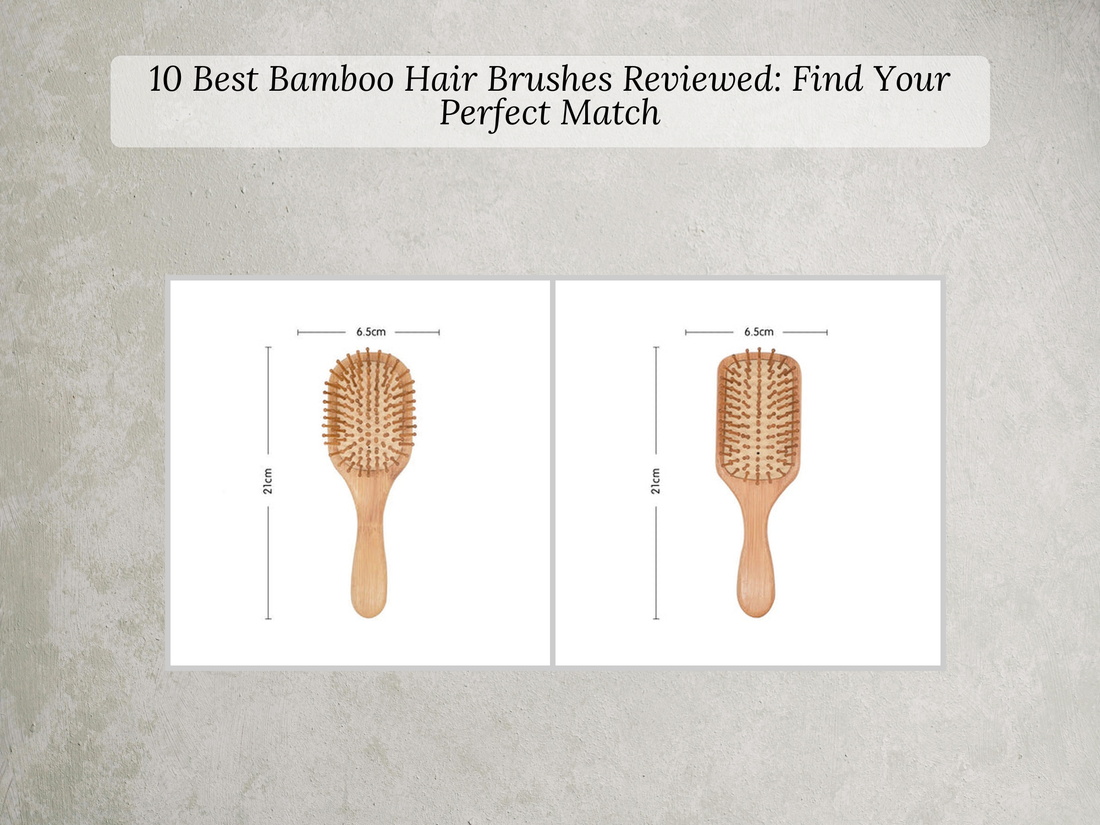 10 Best Bamboo Hair Brushes Reviewed: Find Your Perfect Match

6.5cm

21cm

6.5cm

21cm